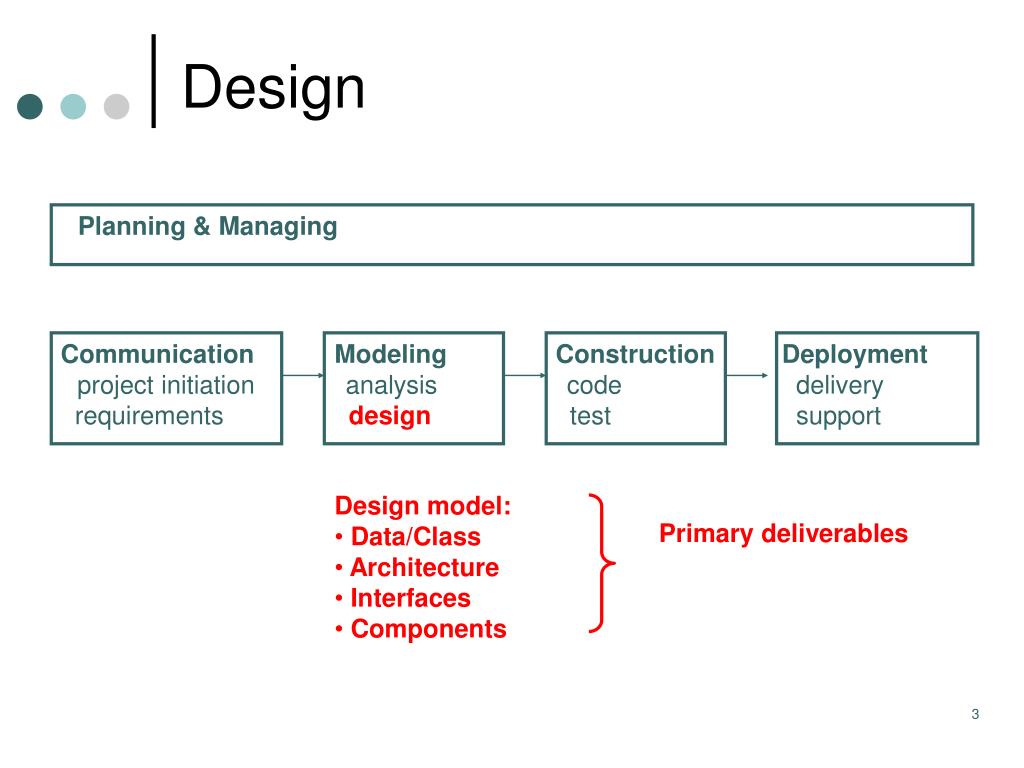 Design

Planning & Managing

Communication
project initiation
requirements

Modeling
analysis
design

Construction
code
test

Deployment
delivery
support

Design model:
• Data/Class
• Architecture
• Interfaces
• Components

Primary deliverables

3